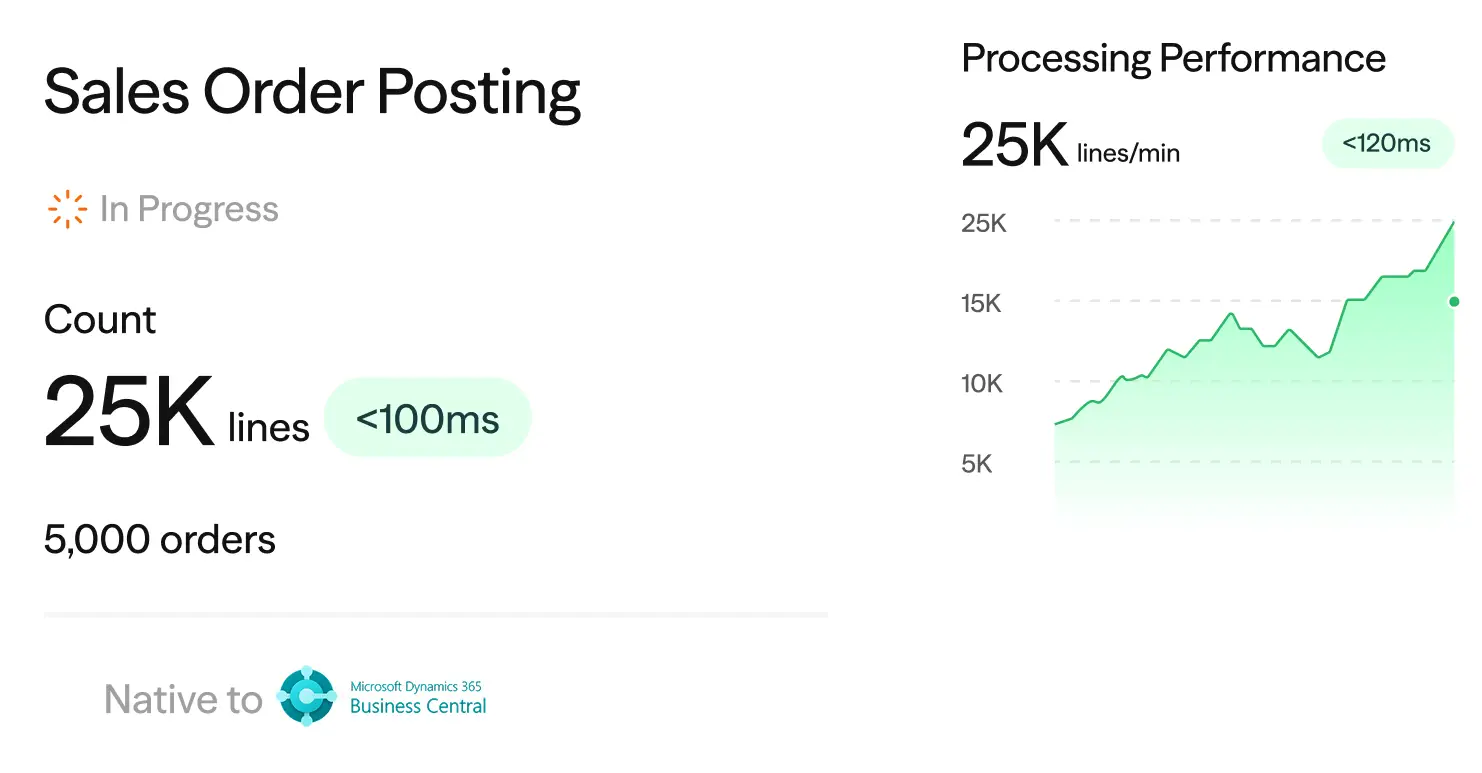 Sales Order Posting

In Progress

Count

25K lines <100ms

5,000 orders

Native to Microsoft Dynamics 365 Business Central

Processing Performance

25K lines/min <120ms

25K
15K
10K
5K